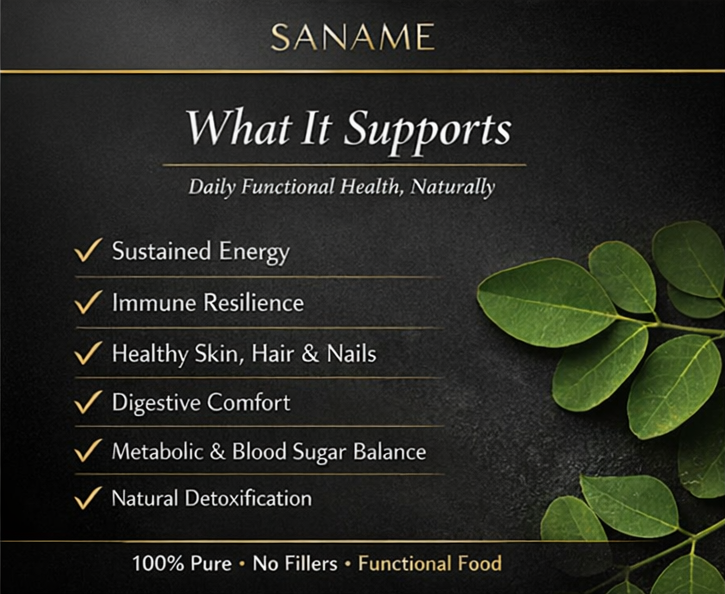 SANAME

What It Supports

Daily Functional Health, Naturally

✓ Sustained Energy
✓ Immune Resilience
✓ Healthy Skin, Hair & Nails
✓ Digestive Comfort
✓ Metabolic & Blood Sugar Balance
✓ Natural Detoxification

100% Pure • No Fillers • Functional Food